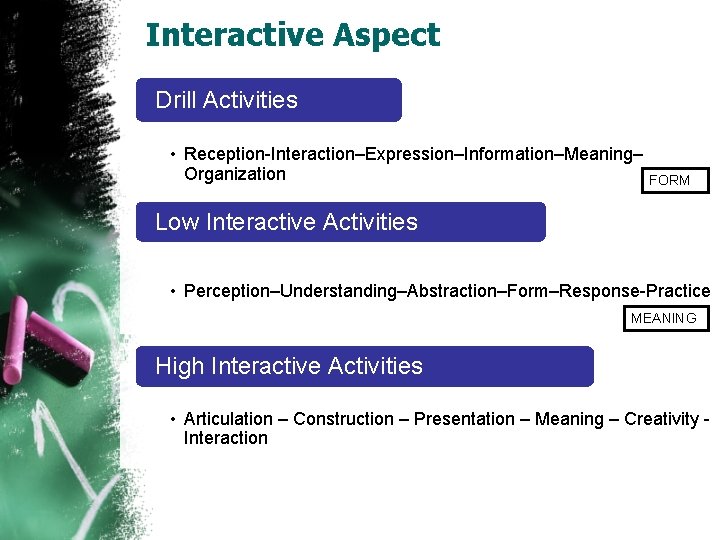 Interactive Aspect

Drill Activities

• Reception-Interaction–Expression–Information–Meaning–Organization

FORM

Low Interactive Activities

• Perception–Understanding–Abstraction–Form–Response-Practice

MEANING

High Interactive Activities

• Articulation – Construction – Presentation – Meaning – Creativity - Interaction